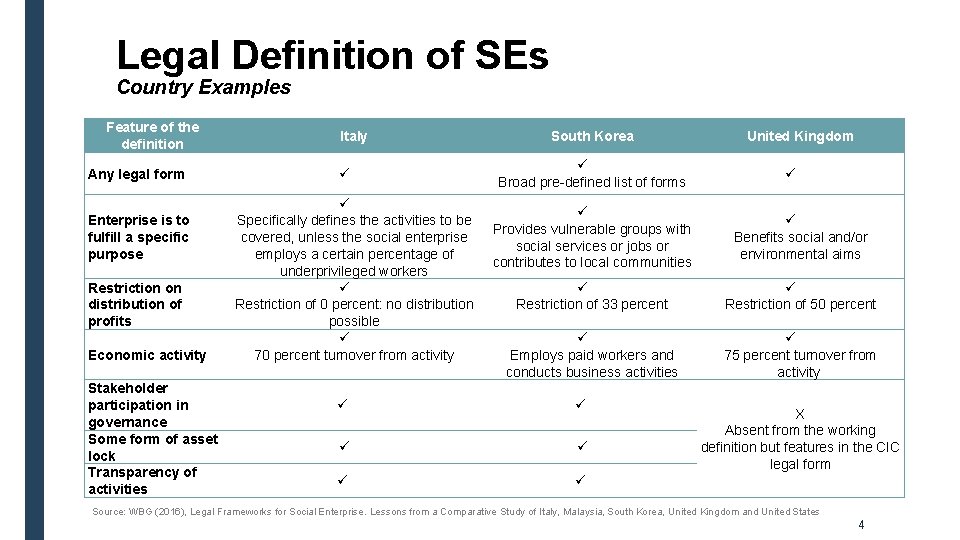 Legal Definition of SEs
Country Examples

| Feature of the definition | Italy | South Korea | United Kingdom |
|---|---|---|---|
| Any legal form | ✓ | ✓ Broad pre-defined list of forms | ✓ |
| Enterprise is to fulfill a specific purpose | ✓ Specifically defines the activities to be covered, unless the social enterprise employs a certain percentage of underprivileged workers | ✓ Provides vulnerable groups with social services or jobs or contributes to local communities | ✓ Benefits social and/or environmental aims |
| Restriction on distribution of profits | ✓ Restriction of 0 percent: no distribution possible | ✓ Restriction of 33 percent | ✓ Restriction of 50 percent |
| Economic activity | ✓ 70 percent turnover from activity | ✓ Employs paid workers and conducts business activities | ✓ 75 percent turnover from activity |
| Stakeholder participation in governance | ✓ | ✓ | X Absent from the working definition but features in the CIC legal form |
| Some form of asset lock | ✓ | ✓ | |
| Transparency of activities | ✓ | ✓ | |

Source: WBG (2016), Legal Frameworks for Social Enterprise. Lessons from a Comparative Study of Italy, Malaysia, South Korea, United Kingdom and United States

4